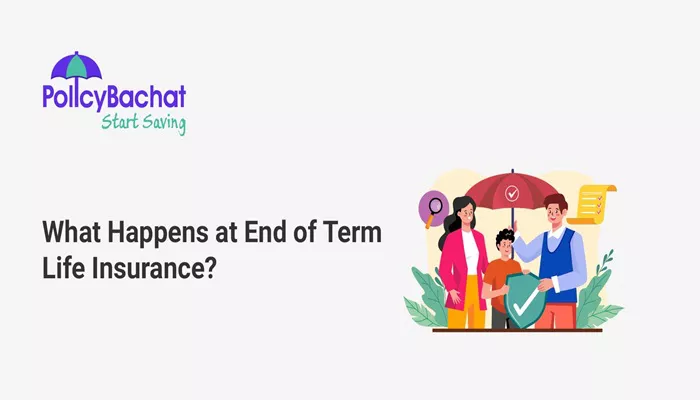 PolicyBachat
Start Saving

What Happens at End of Term Life Insurance?